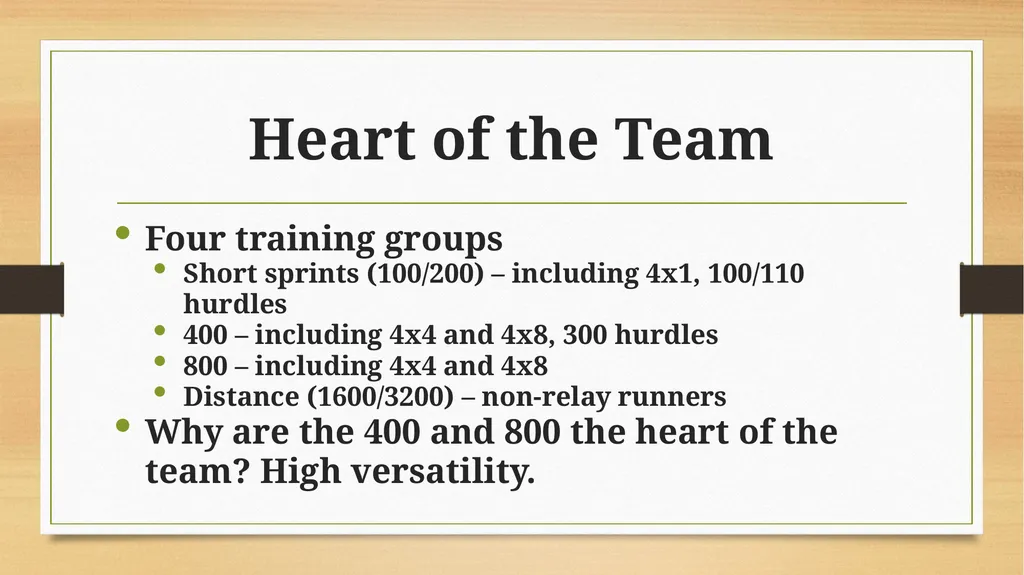 Heart of the Team

• Four training groups
  • Short sprints (100/200) – including 4x1, 100/110 hurdles
  • 400 – including 4x4 and 4x8, 300 hurdles
  • 800 – including 4x4 and 4x8
  • Distance (1600/3200) – non-relay runners
• Why are the 400 and 800 the heart of the team? High versatility.